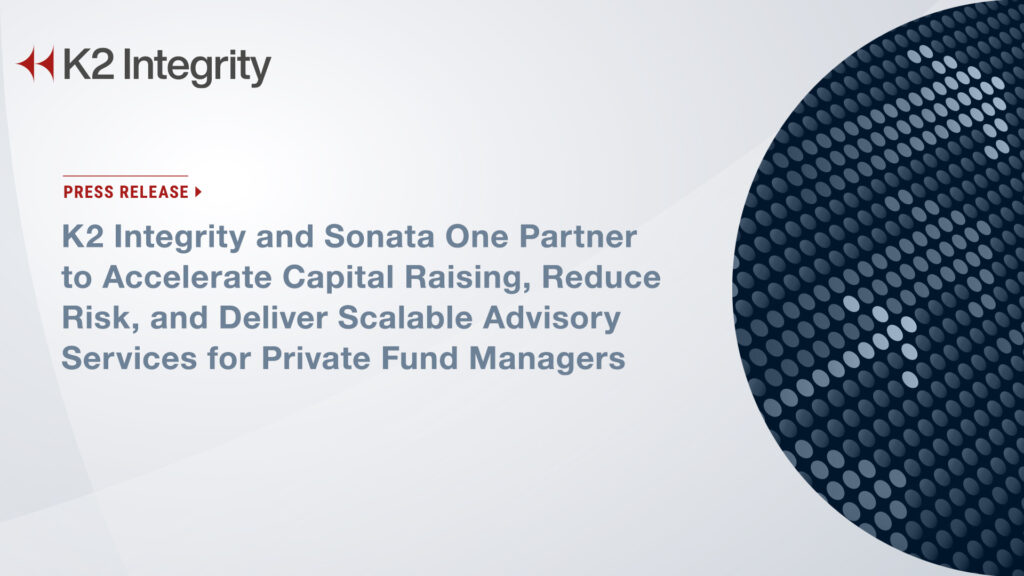 K2 Integrity

PRESS RELEASE

K2 Integrity and Sonata One Partner to Accelerate Capital Raising, Reduce Risk, and Deliver Scalable Advisory Services for Private Fund Managers